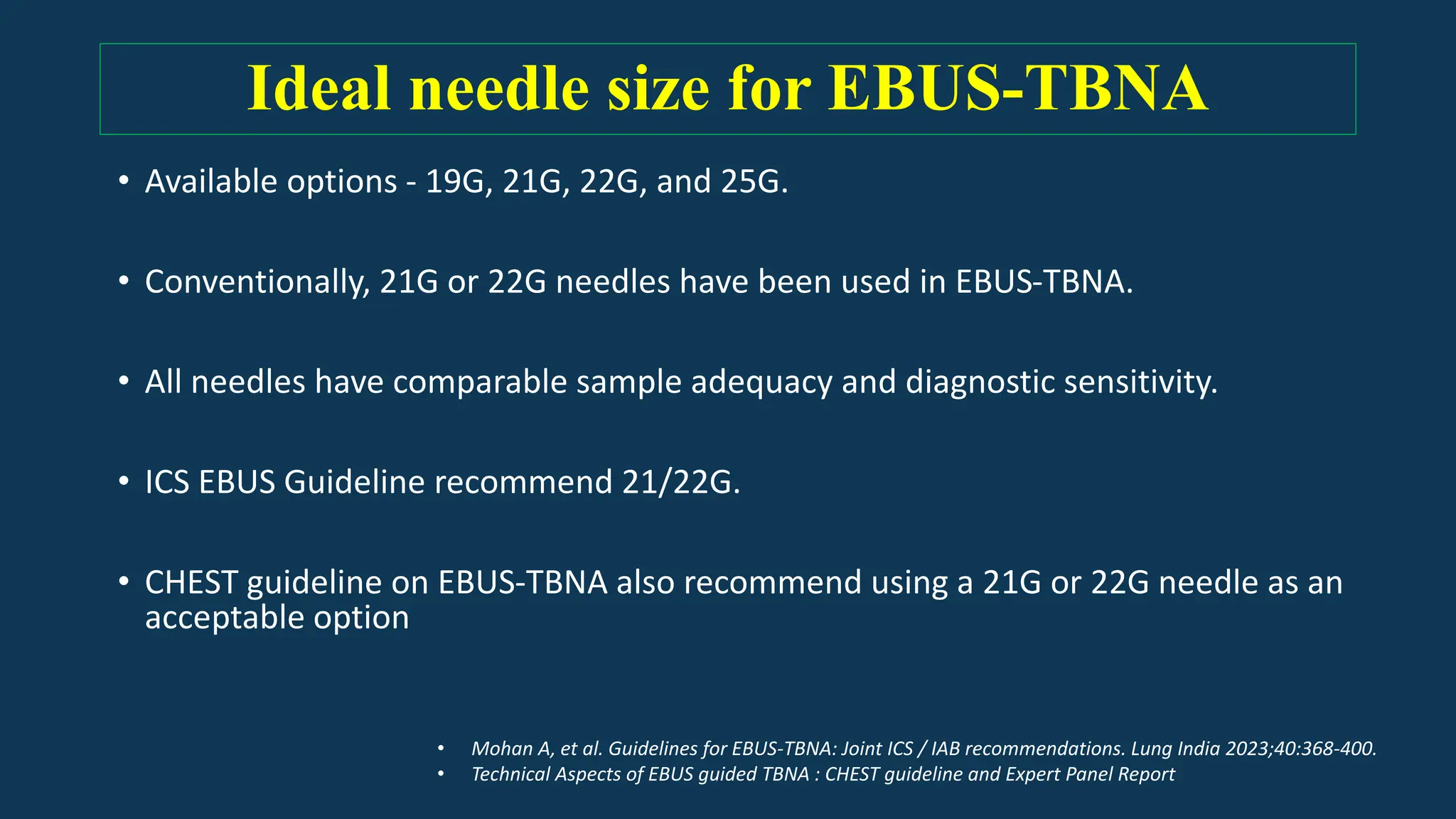 Ideal needle size for EBUS-TBNA

• Available options - 19G, 21G, 22G, and 25G.

• Conventionally, 21G or 22G needles have been used in EBUS-TBNA.

• All needles have comparable sample adequacy and diagnostic sensitivity.

• ICS EBUS Guideline recommend 21/22G.

• CHEST guideline on EBUS-TBNA also recommend using a 21G or 22G needle as an acceptable option

• Mohan A, et al. Guidelines for EBUS-TBNA: Joint ICS / IAB recommendations. Lung India 2023;40:368-400.
• Technical Aspects of EBUS guided TBNA : CHEST guideline and Expert Panel Report